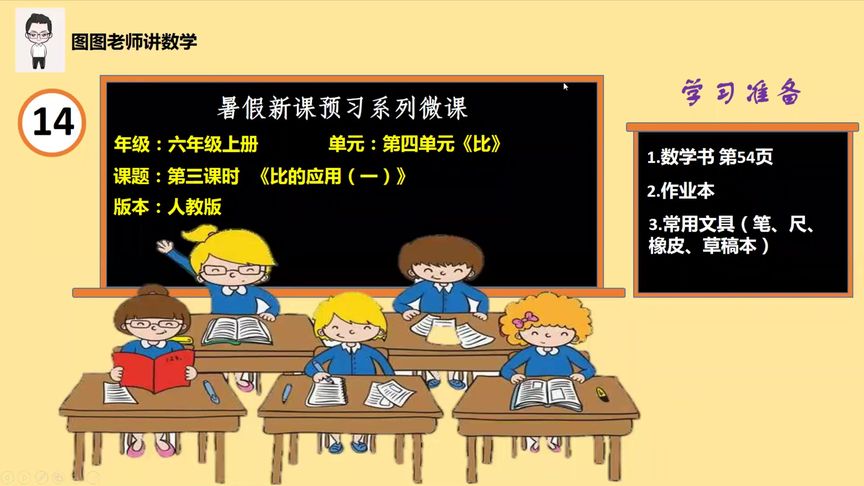 图图老师讲数学

14

暑假新课预习系列微课

年级：六年级上册　单元：第四单元《比》

课题：第三课时　《比的应用（一）》

版本：人教版

学习准备

1.数学书 第54页

2.作业本

3.常用文具（笔、尺、橡皮、草稿本）